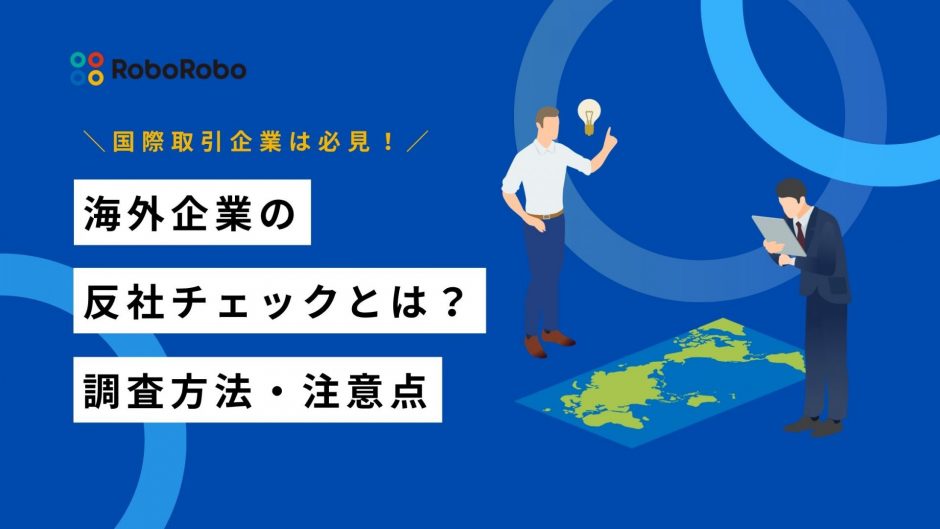 RoboRobo

＼国際取引企業は必見！／

海外企業の

反社チェックとは？

調査方法・注意点